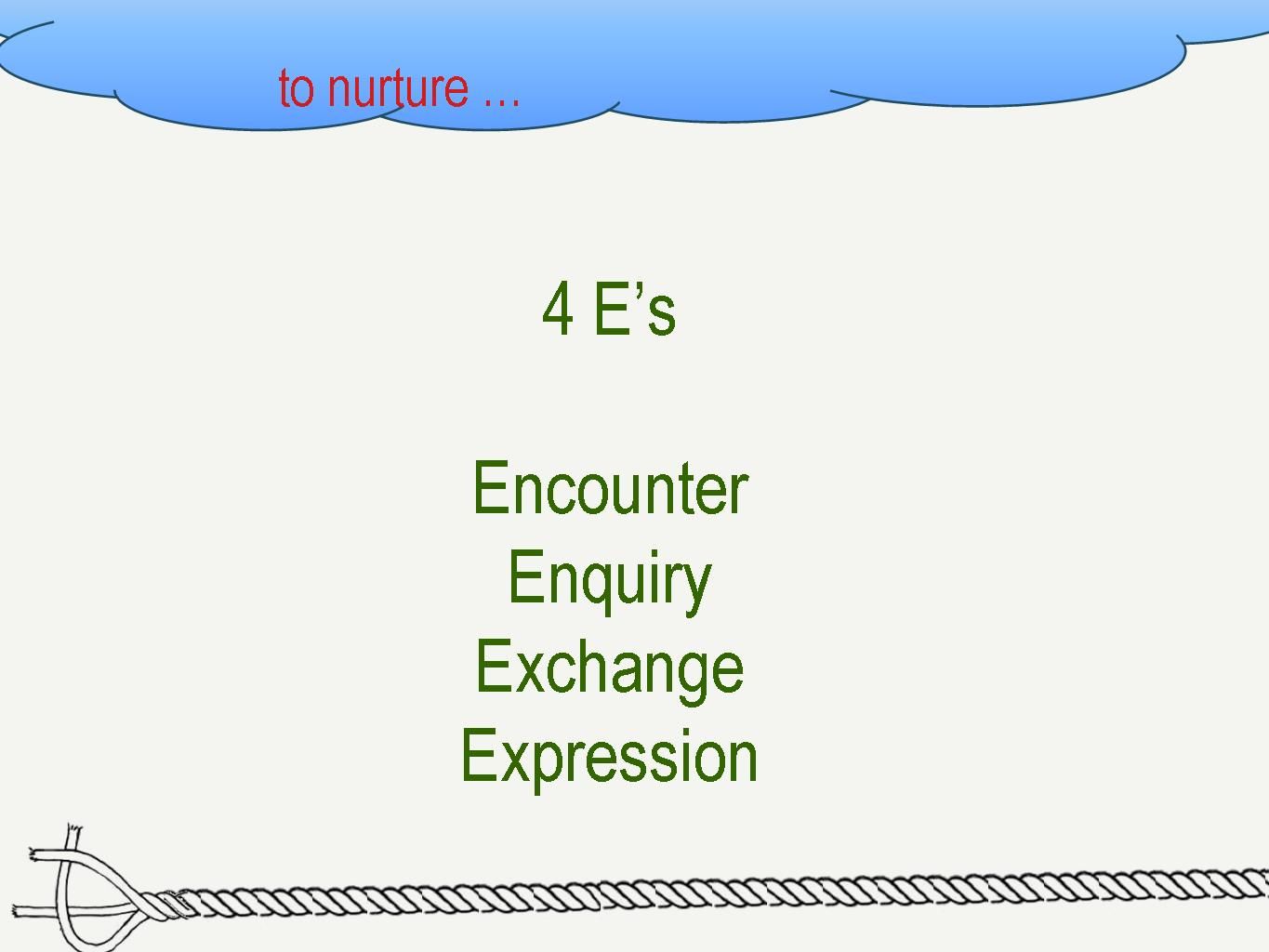 to nurture …

4 E’s

Encounter
Enquiry
Exchange
Expression